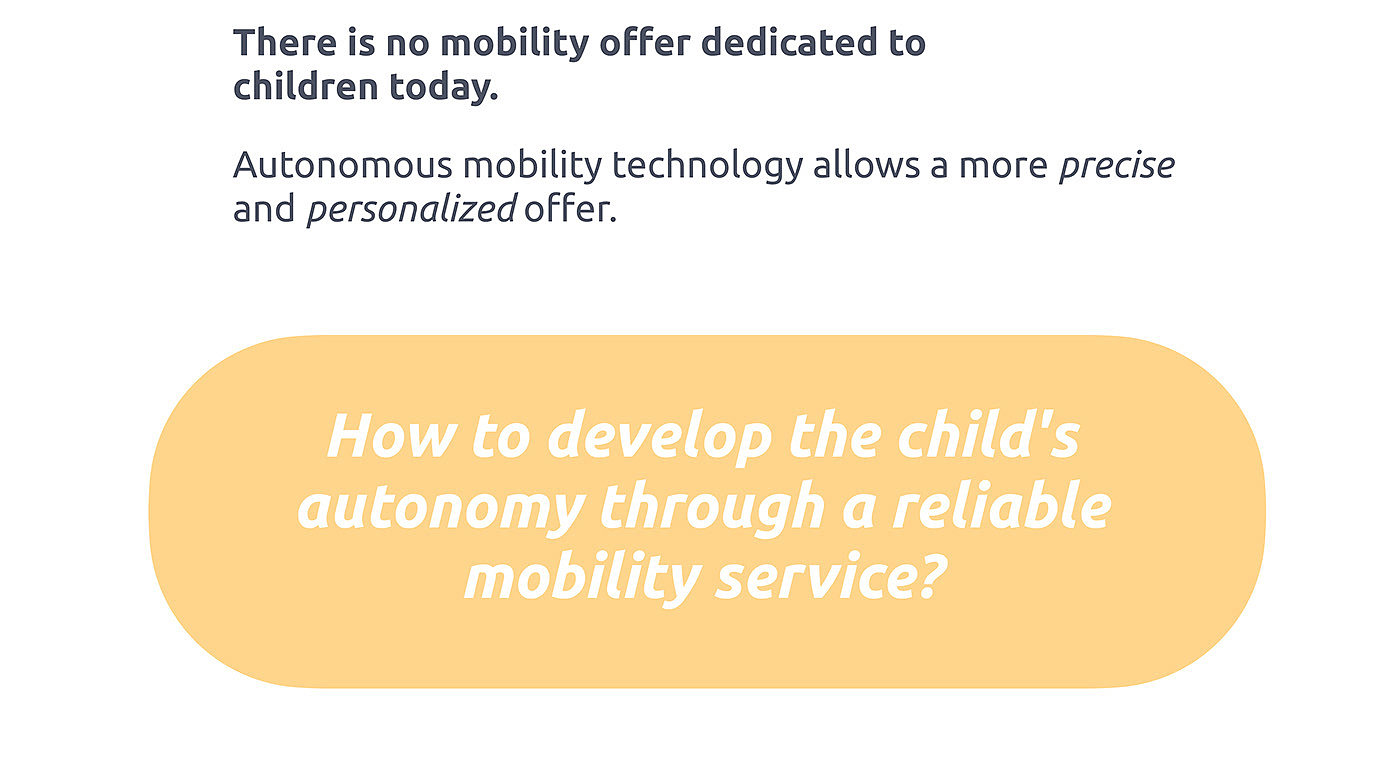 There is no mobility offer dedicated to children today.

Autonomous mobility technology allows a more precise and personalized offer.

How to develop the child's autonomy through a reliable mobility service?